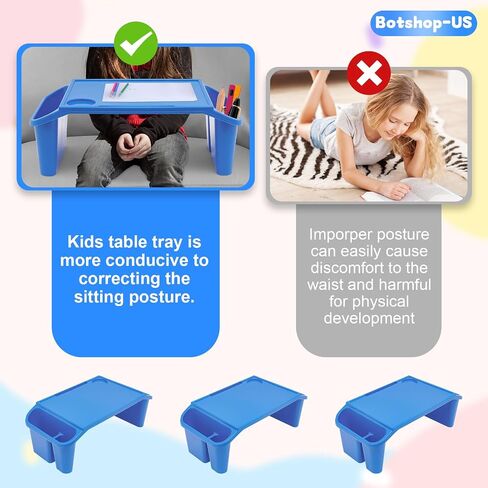 Botshop-US

Kids table tray is more conducive to correcting the sitting posture.

Imporper posture can easily cause discomfort to the waist and harmful for physical development